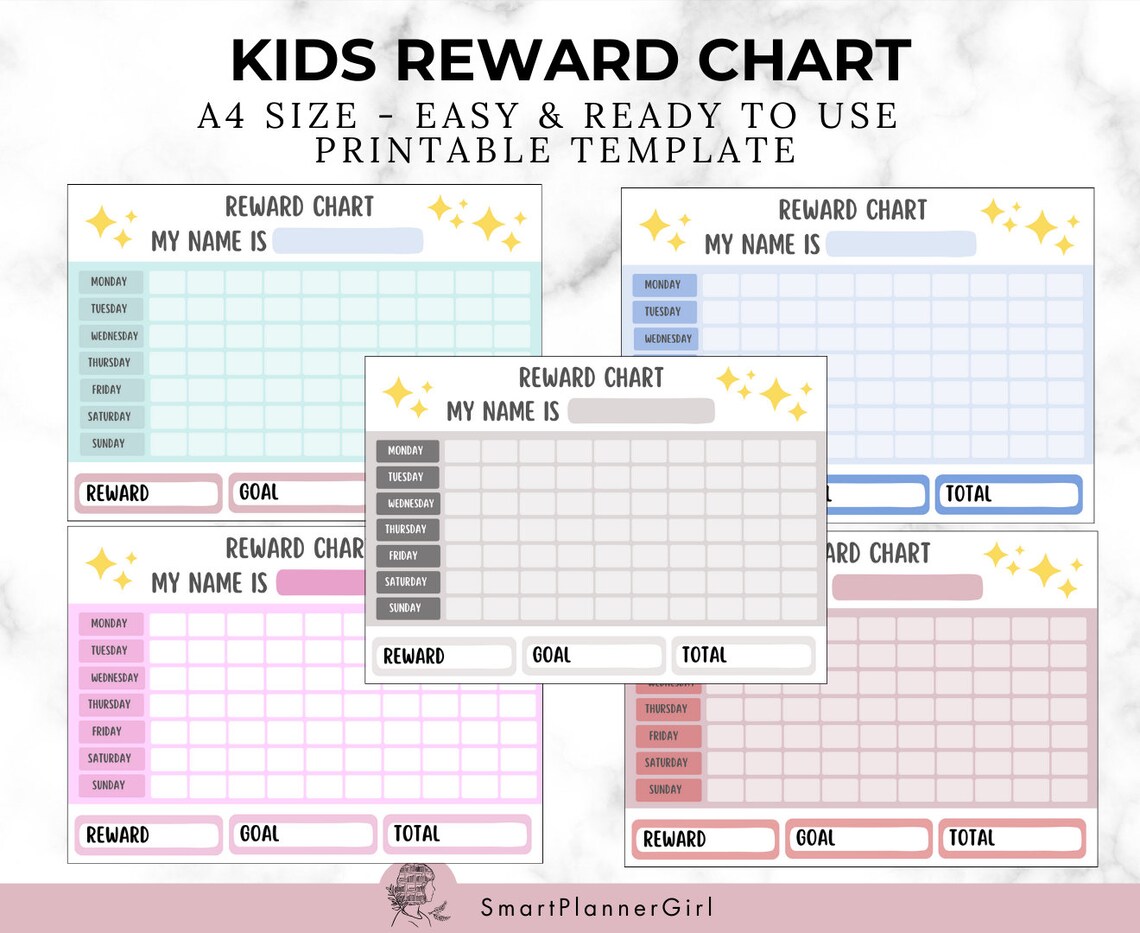 KIDS REWARD CHART
A4 SIZE - EASY & READY TO USE
PRINTABLE TEMPLATE

REWARD CHART
MY NAME IS
MONDAY
TUESDAY
WEDNESDAY
THURSDAY
FRIDAY
SATURDAY
SUNDAY
REWARD
GOAL

REWARD CHART
MY NAME IS
MONDAY
TUESDAY
WEDNESDAY
TOTAL

REWARD CHART
MY NAME IS
MONDAY
TUESDAY
WEDNESDAY
THURSDAY
FRIDAY
SATURDAY
SUNDAY
REWARD
GOAL
TOTAL

REWARD CHAR
MY NAME IS
MONDAY
TUESDAY
WEDNESDAY
THURSDAY
FRIDAY
SATURDAY
SUNDAY
REWARD
GOAL
TOTAL

ARD CHART
THURSDAY
FRIDAY
SATURDAY
SUNDAY
REWARD
GOAL
TOTAL

SmartPlannerGirl